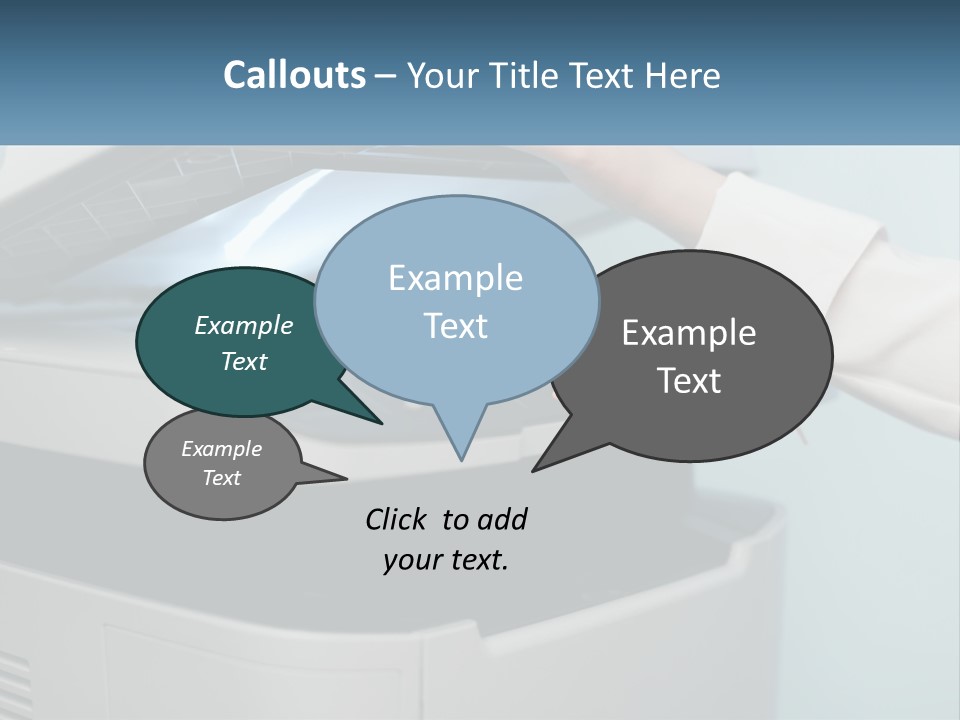 Callouts – Your Title Text Here

Example Text

Example Text

Example Text

Example Text

Click to add your text.